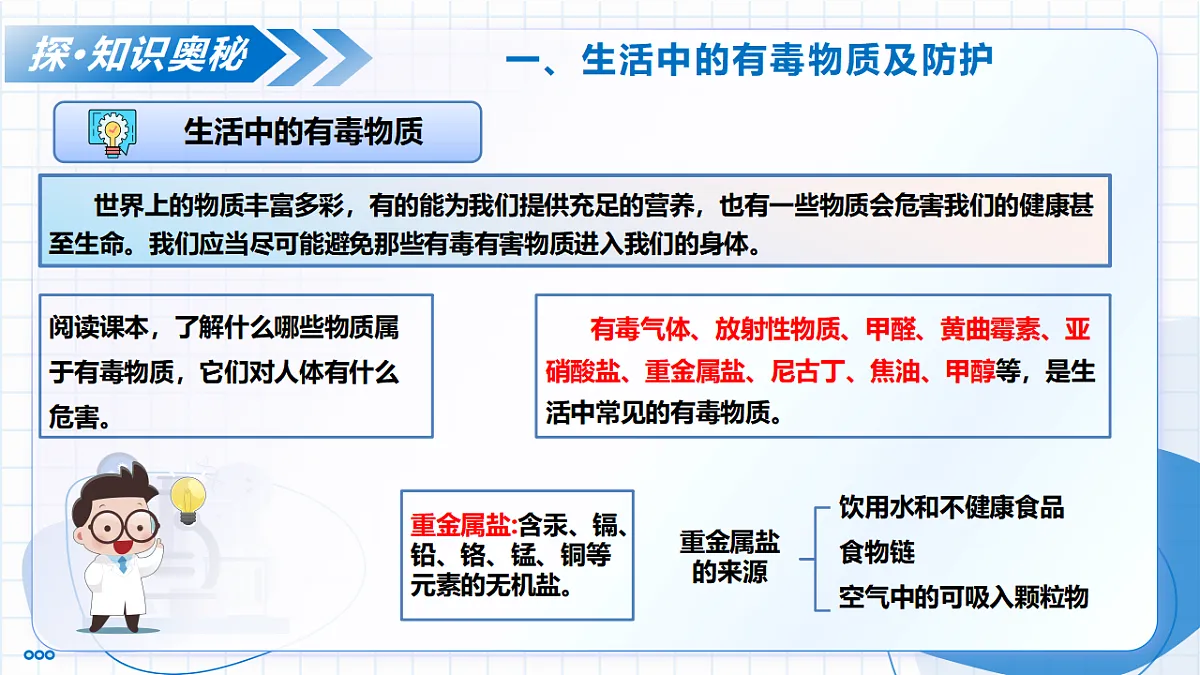 探·知识奥秘

一、生活中的有毒物质及防护

生活中的有毒物质

世界上的物质丰富多彩，有的能为我们提供充足的营养，也有一些物质会危害我们的健康甚至生命。我们应当尽可能避免那些有毒有害物质进入我们的身体。

阅读课本，了解什么哪些物质属于有毒物质，它们对人体有什么危害。

有毒气体、放射性物质、甲醛、黄曲霉素、亚硝酸盐、重金属盐、尼古丁、焦油、甲醇等，是生活中常见的有毒物质。

重金属盐:含汞、镉、铅、铬、锰、铜等元素的无机盐。

重金属盐的来源

饮用水和不健康食品

食物链

空气中的可吸入颗粒物